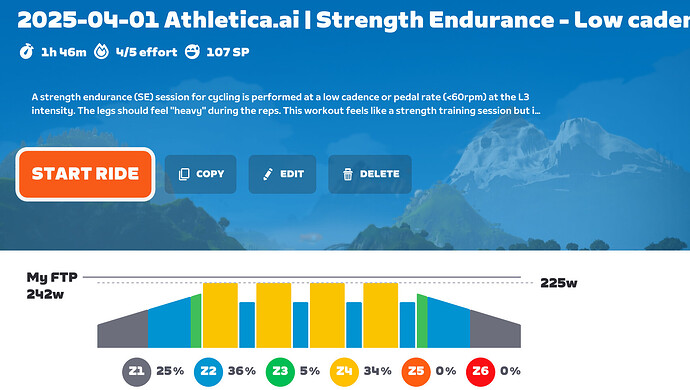 2025-04-01 Athletica.ai | Strength Endurance - Low caden

1h 46m 4/5 effort 107 SP

A strength endurance (SE) session for cycling is performed at a low cadence or pedal rate (<60rpm) at the L3 intensity. The legs should feel "heavy" during the reps. This workout feels like a strength training session but i...

START RIDE COPY EDIT DELETE

My FTP 242w

225w

Z1 25% Z2 36% Z3 5% Z4 34% Z5 0% Z6 0%